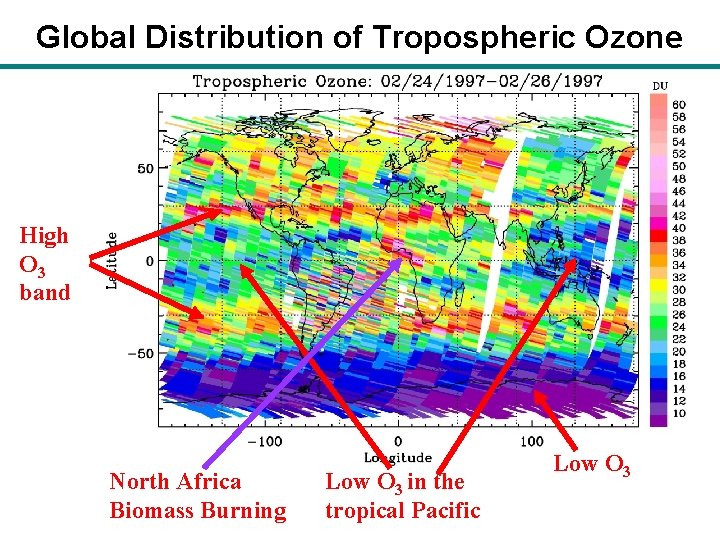 Global Distribution of Tropospheric Ozone

Tropospheric Ozone: 02/24/1997–02/26/1997

DU
60
58
56
54
52
50
48
46
44
42
40
38
36
34
32
30
28
26
24
22
20
18
16
14
12
10

50
0
−50
Latitude

−100
0
100
Longitude

High $O_3$ band

North Africa Biomass Burning

Low $O_3$ in the tropical Pacific

Low $O_3$